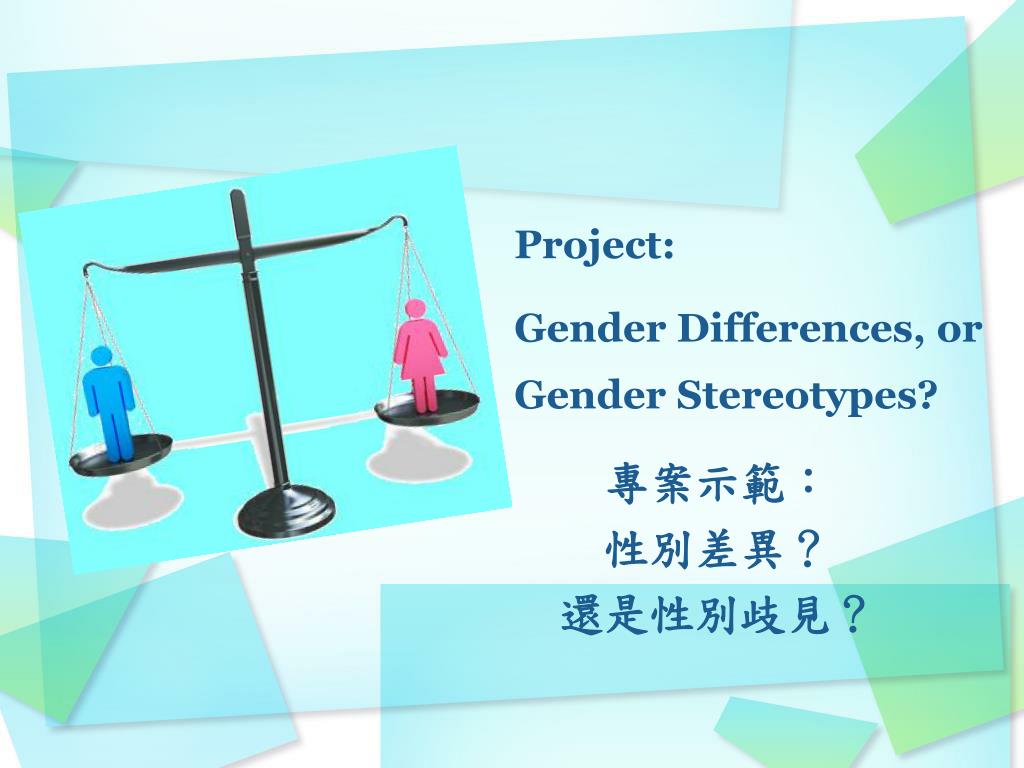 Project:

Gender Differences, or Gender Stereotypes?

專案示範：
性別差異？
還是性別歧見？